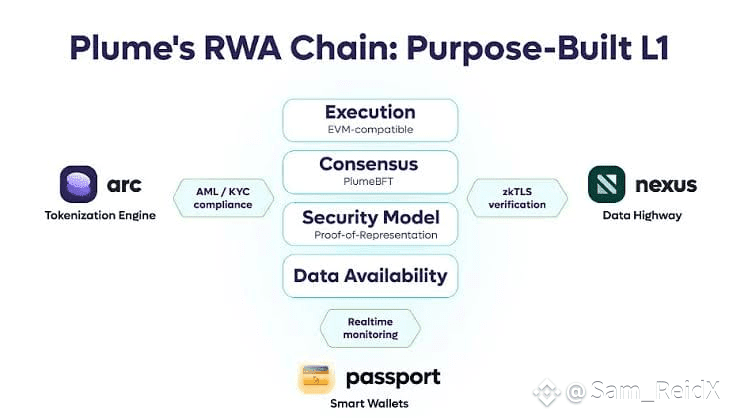 Plume's RWA Chain: Purpose-Built L1

Execution
EVM-compatible

Consensus
PlumeBFT

Security Model
Proof-of-Representation

Data Availability

arc
Tokenization Engine

AML / KYC compliance

zkTLS verification

nexus
Data Highway

Realtime monitoring

passport
Smart Wallets

@Sam_ReidX